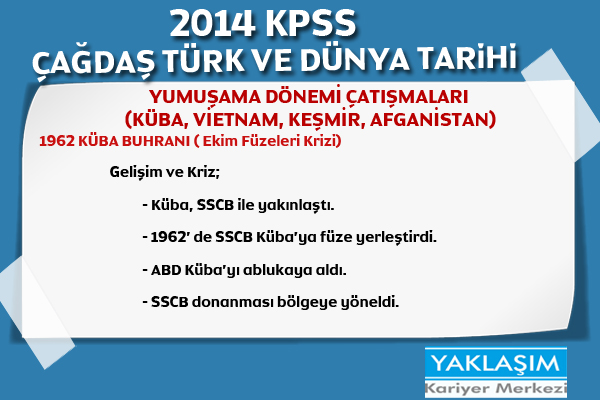 2014 KPSS
ÇAĞDAŞ TÜRK VE DÜNYA TARİHİ

YUMUŞAMA DÖNEMİ ÇATIŞMALARI
(KÜBA, VİETNAM, KEŞMİR, AFGANİSTAN)

1962 KÜBA BUHRANI ( Ekim Füzeleri Krizi)

Gelişim ve Kriz;

- Küba, SSCB ile yakınlaştı.

- 1962' de SSCB Küba'ya füze yerleştirdi.

- ABD Küba'yı ablukaya aldı.

- SSCB donanması bölgeye yöneldi.

YAKLAŞIM
Kariyer Merkezi